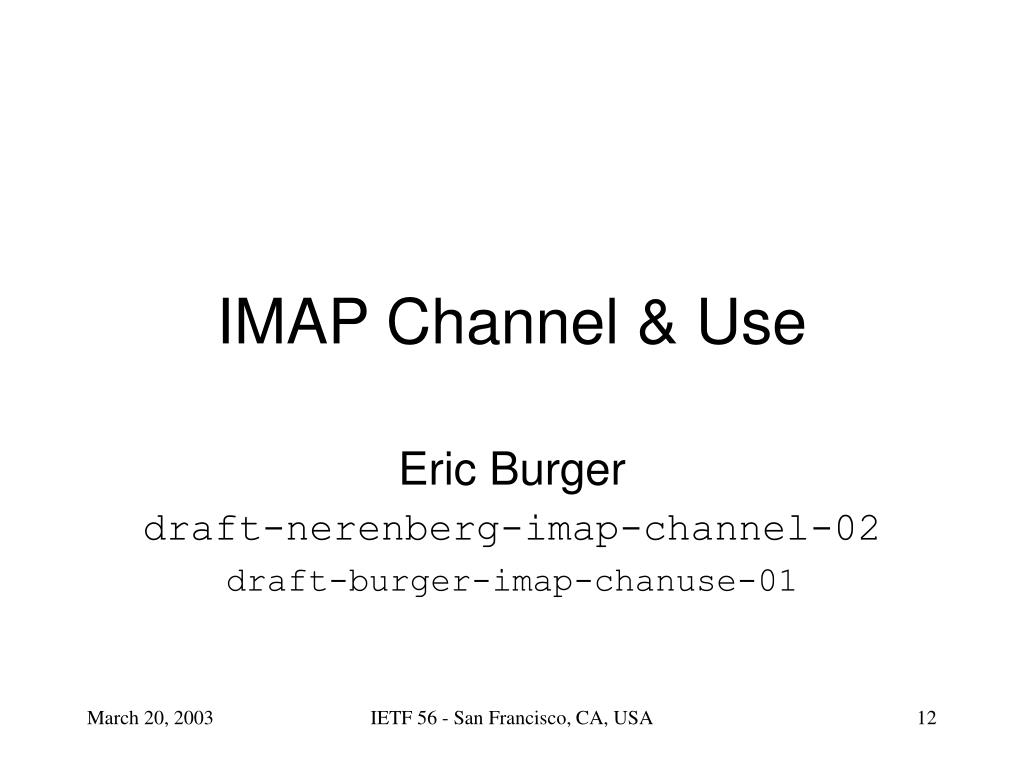 IMAP Channel & Use

Eric Burger

draft-nerenberg-imap-channel-02

draft-burger-imap-chanuse-01

March 20, 2003 IETF 56 - San Francisco, CA, USA 12